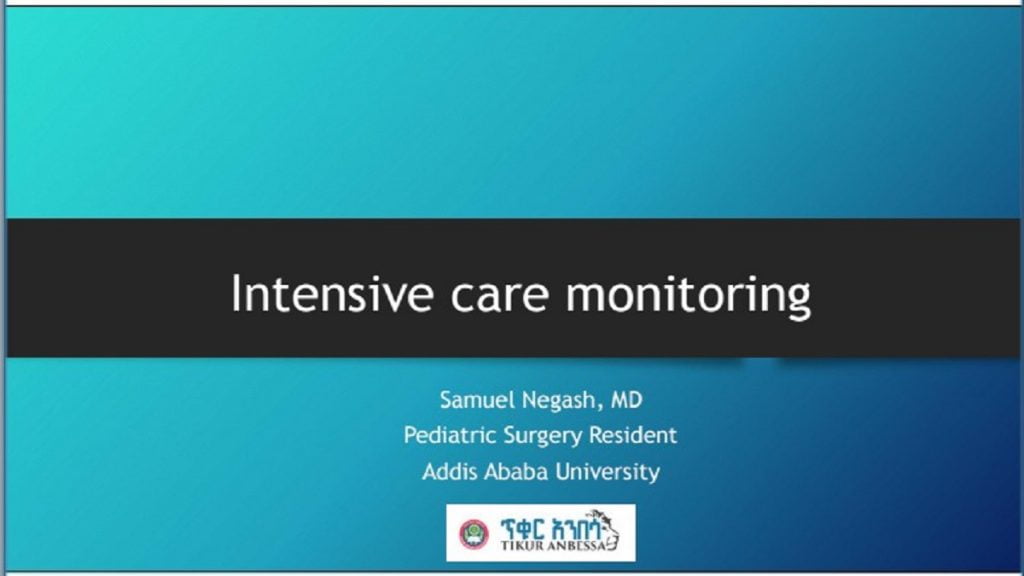 Intensive care monitoring

Samuel Negash, MD
Pediatric Surgery Resident
Addis Ababa University

ጥቁር አንበሳ
TIKUR ANBESSA